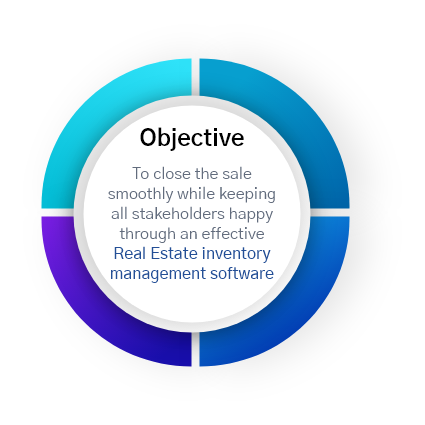 Objective

To close the sale smoothly while keeping all stakeholders happy through an effective Real Estate inventory management software